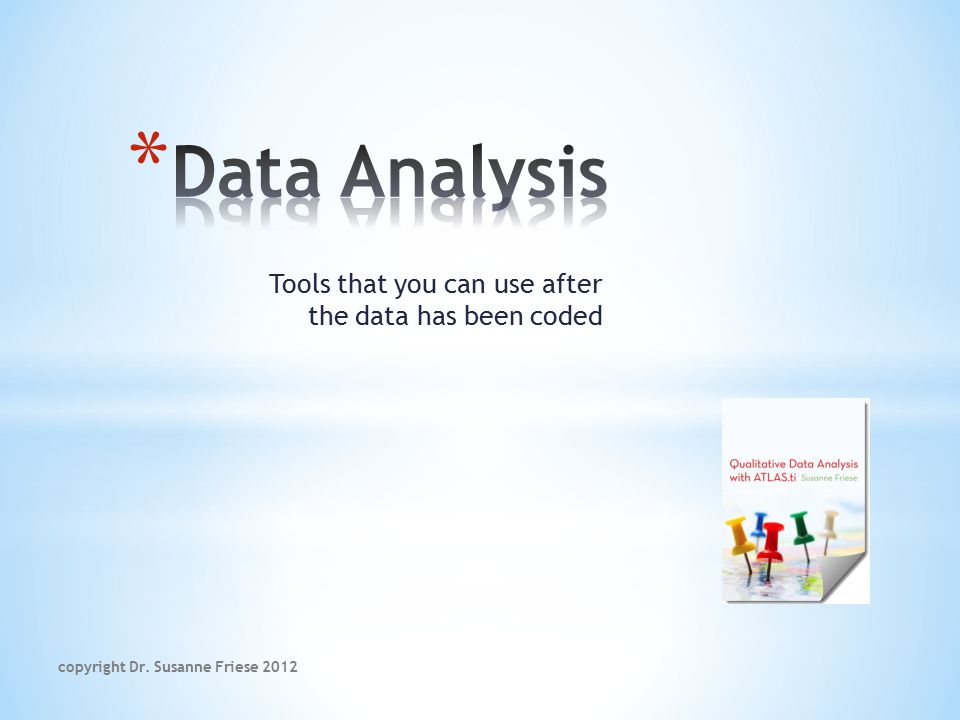 *Data Analysis

Tools that you can use after the data has been coded

Qualitative Data Analysis with ATLAS.ti Susanne Friese

copyright Dr. Susanne Friese 2012